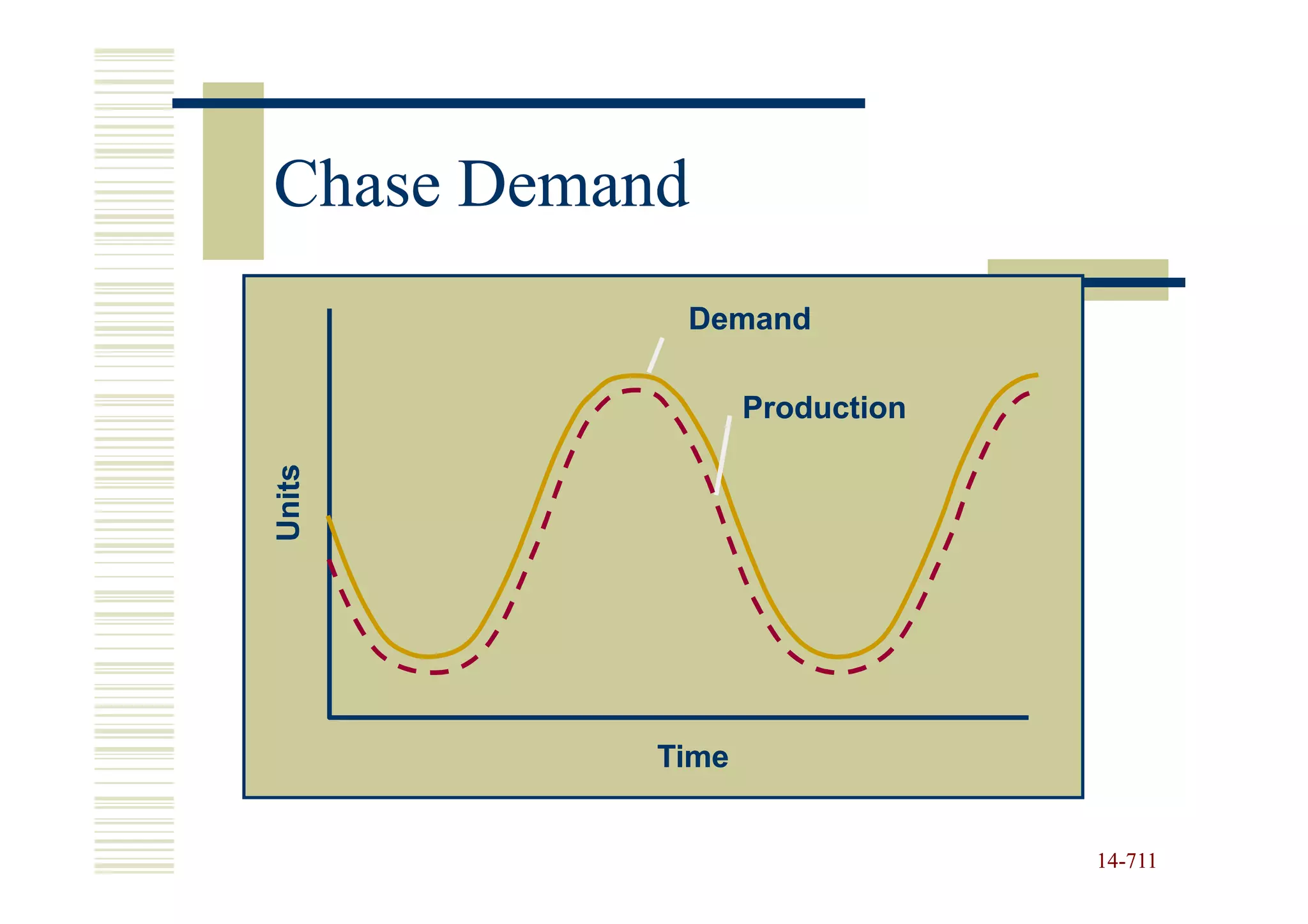 Chase Demand

Demand

Production

Units

Time

14-711